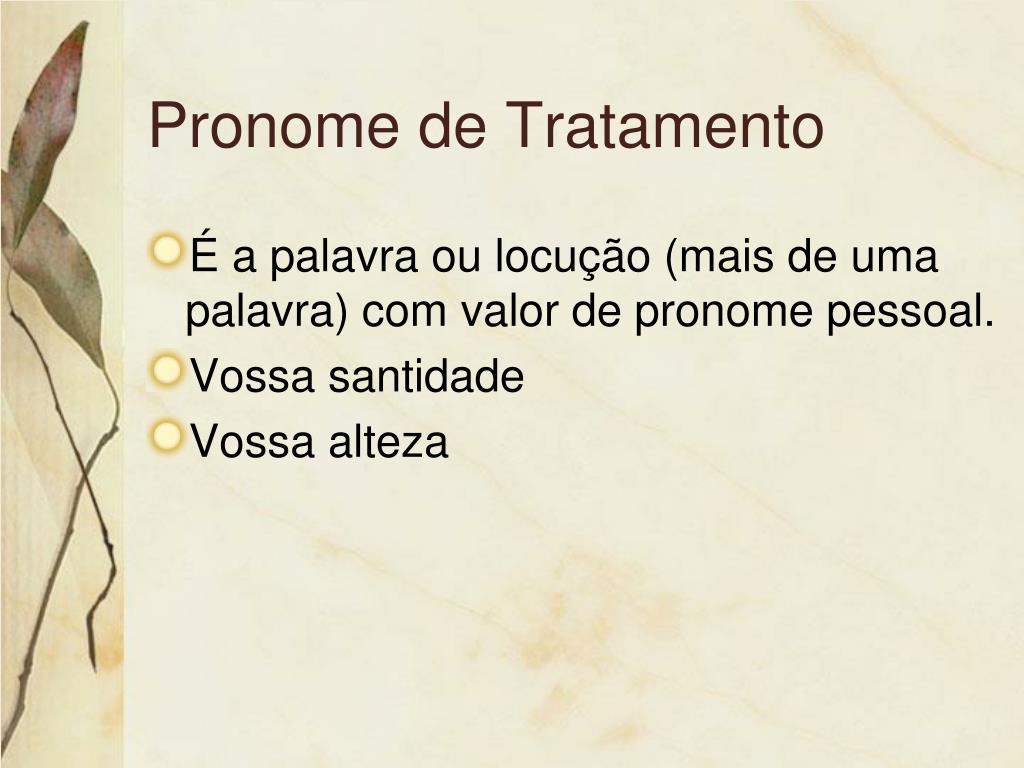 Pronome de Tratamento

É a palavra ou locução (mais de uma palavra) com valor de pronome pessoal.

Vossa santidade

Vossa alteza